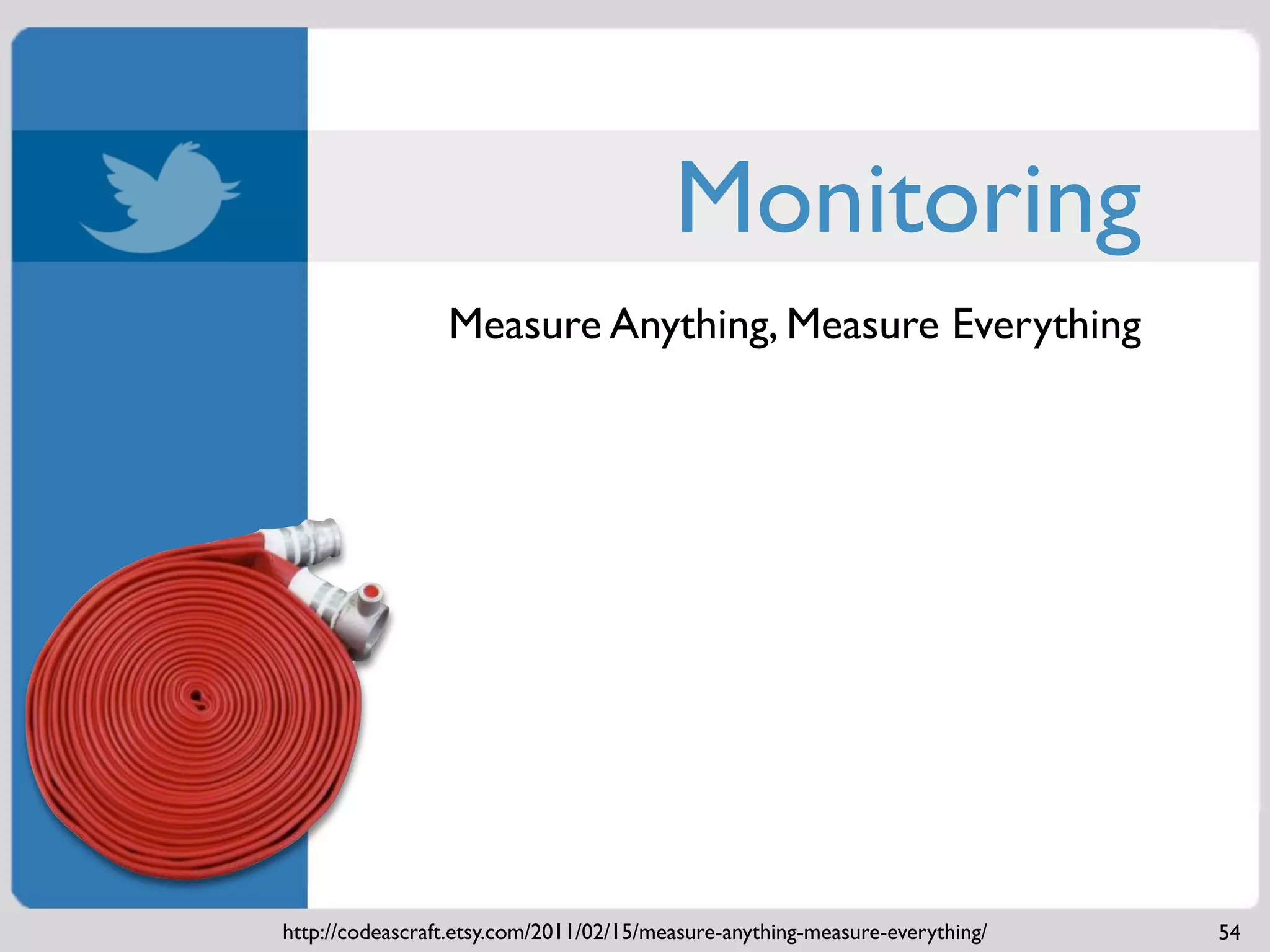 Monitoring

Measure Anything, Measure Everything

http://codeascraft.etsy.com/2011/02/15/measure-anything-measure-everything/

54